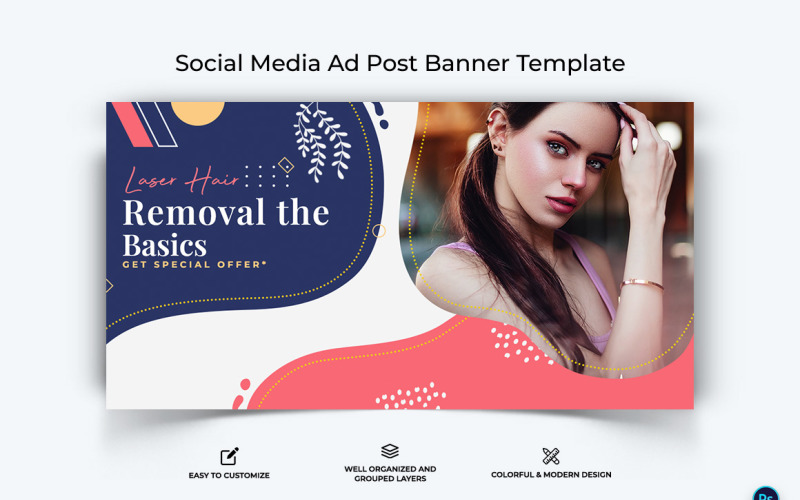 Social Media Ad Post Banner Template

Laser Hair
Removal the Basics
GET SPECIAL OFFER*

EASY TO CUSTOMIZE

WELL ORGANIZED AND GROUPED LAYERS

COLORFUL & MODERN DESIGN

Ps